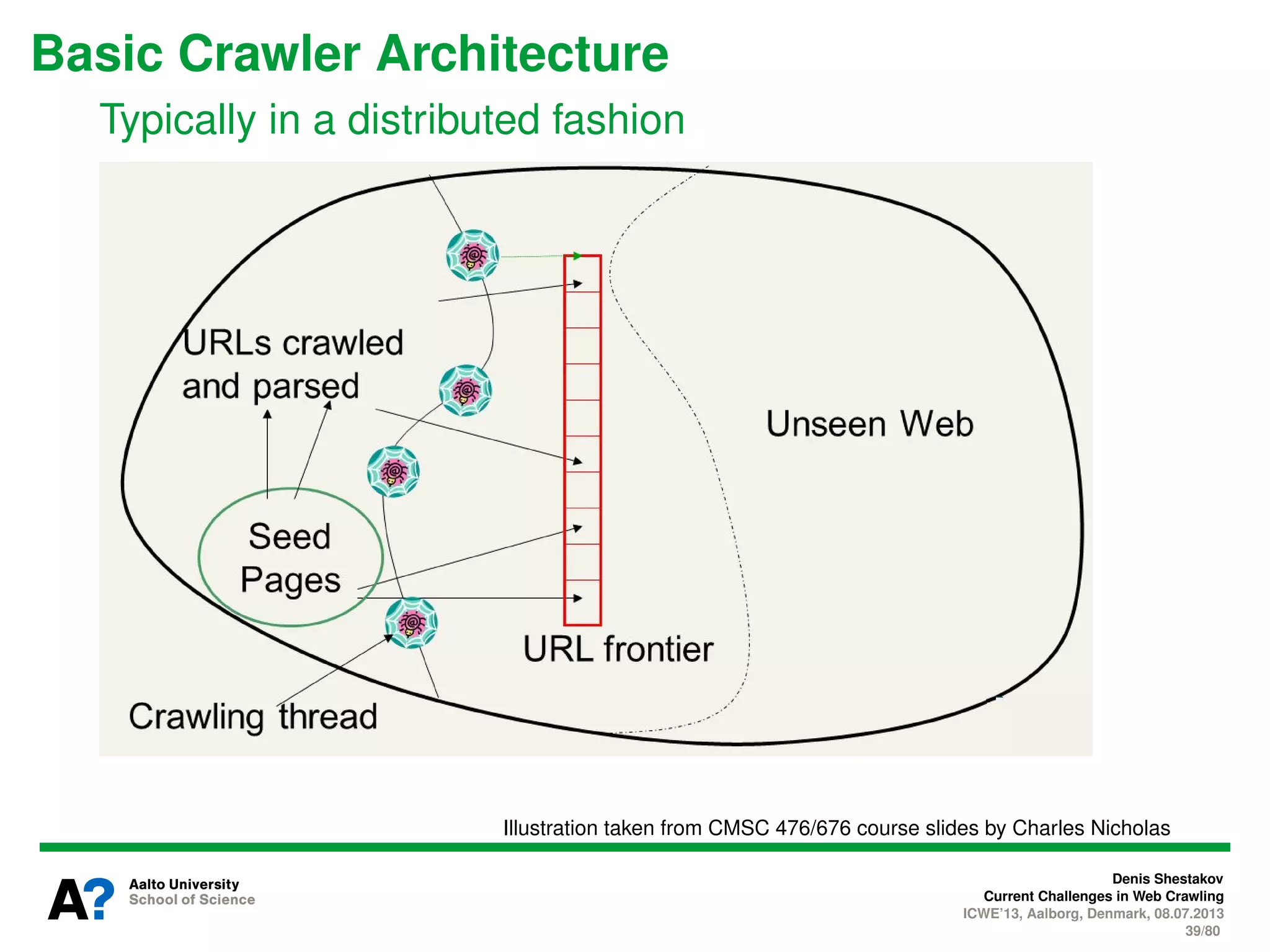 Basic Crawler Architecture

Typically in a distributed fashion

URLs crawled and parsed

Unseen Web

Seed Pages

URL frontier

Crawling thread

Illustration taken from CMSC 476/676 course slides by Charles Nicholas

A?

Aalto University
School of Science

Denis Shestakov
Current Challenges in Web Crawling
ICWE'13, Aalborg, Denmark, 08.07.2013
39/80